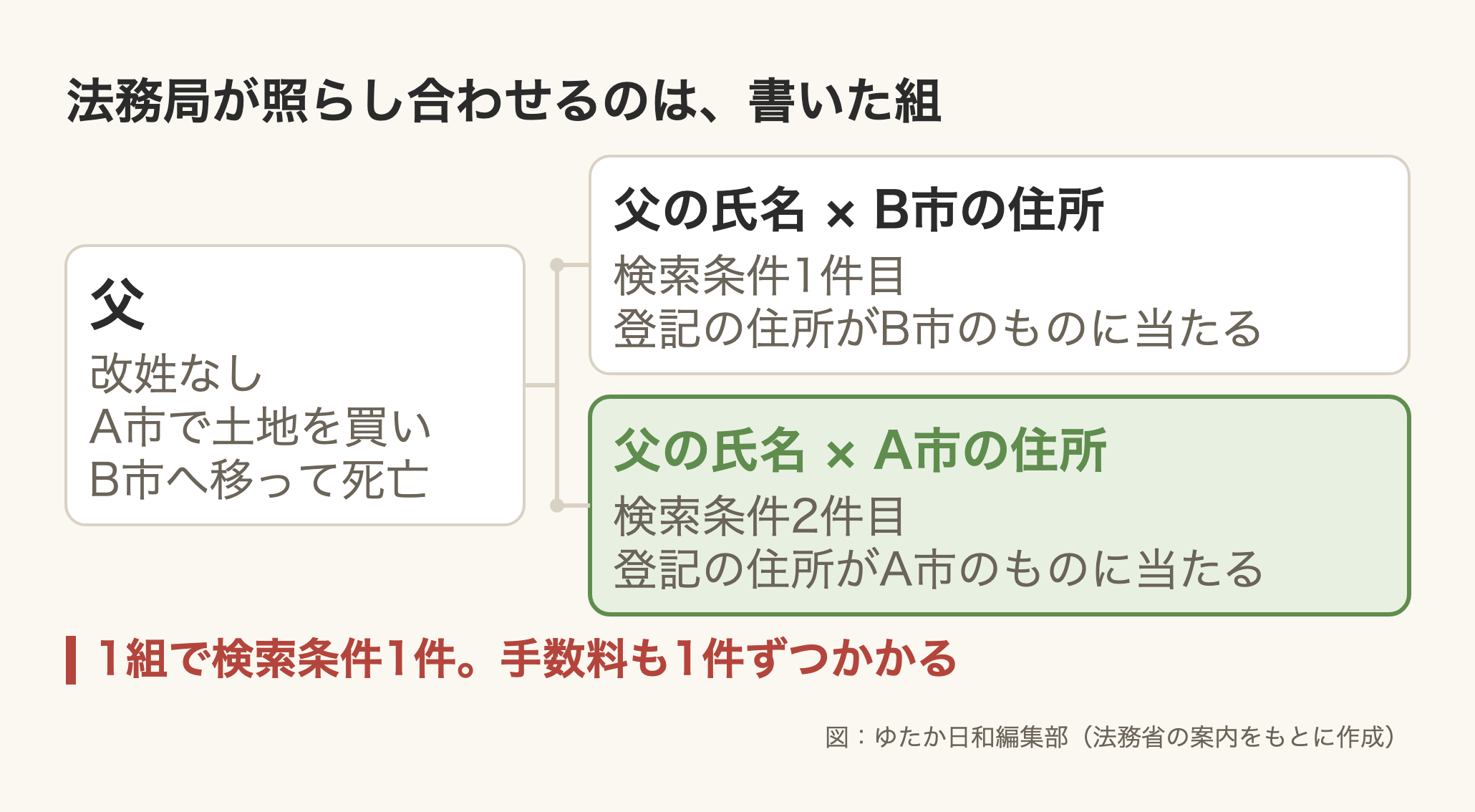 法務局が照らし合わせるのは、書いた組

父
改姓なし
A市で土地を買い
B市へ移って死亡

父の氏名 × B市の住所
検索条件1件目
登記の住所がB市のものに当たる

父の氏名 × A市の住所
検索条件2件目
登記の住所がA市のものに当たる

1組で検索条件1件。手数料も1件ずつかかる

図：ゆたか日和編集部（法務省の案内をもとに作成）